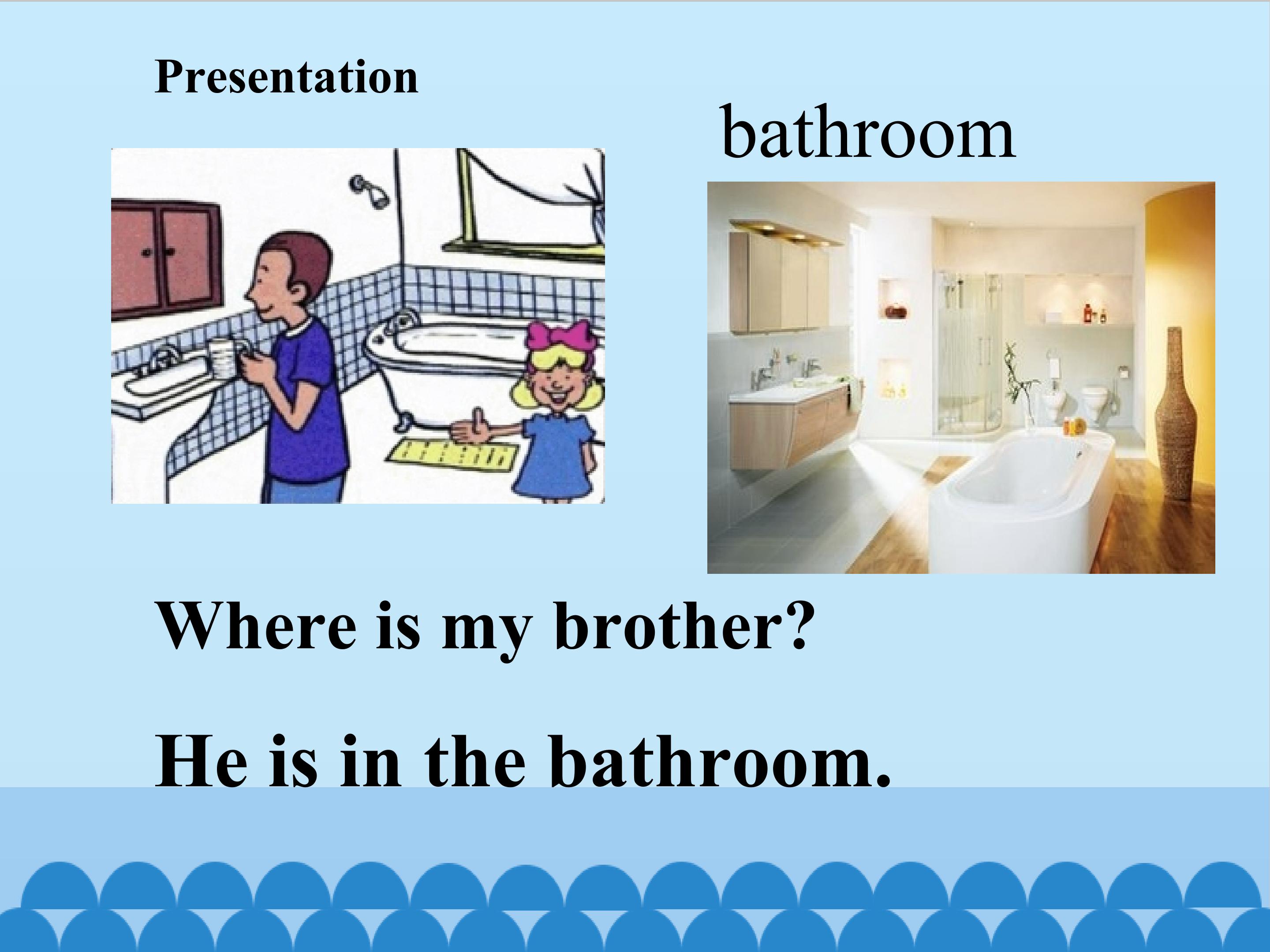 Presentation

bathroom

Where is my brother?

He is in the bathroom.